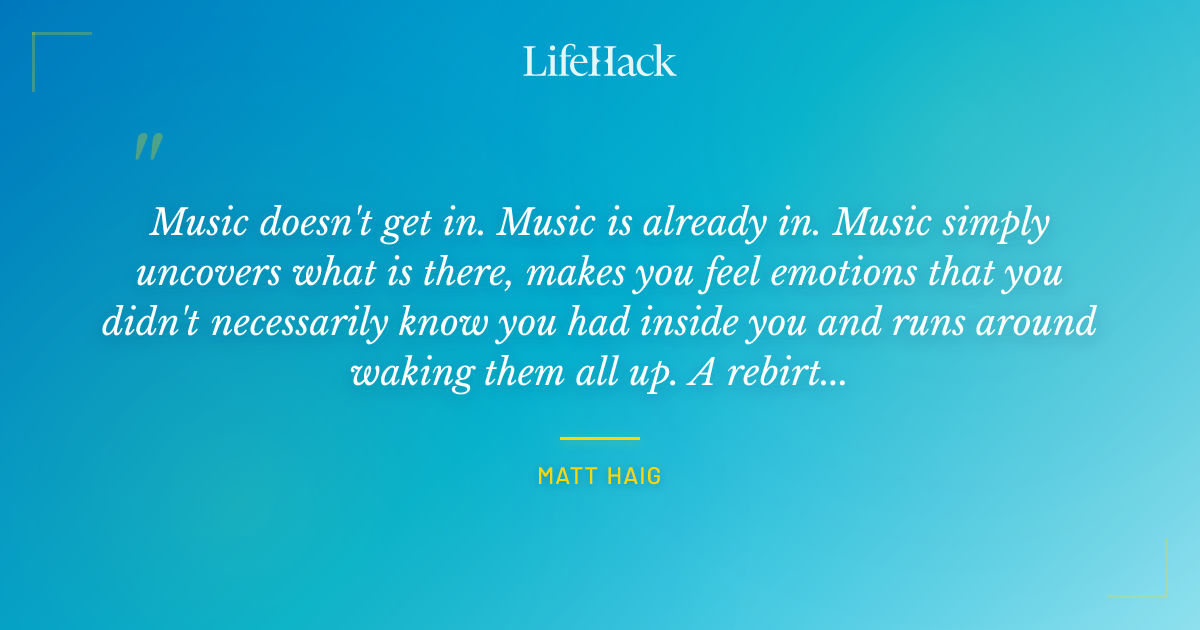 LifeHack

"

Music doesn't get in. Music is already in. Music simply uncovers what is there, makes you feel emotions that you didn't necessarily know you had inside you and runs around waking them all up. A rebirt...

MATT HAIG